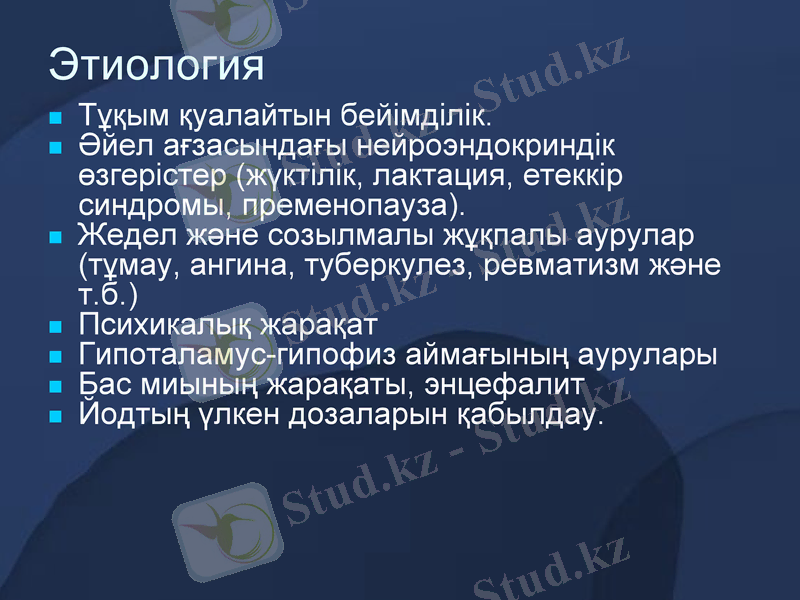 Этиология

- Тұқым қуалайтын бейімділік.
- Әйел ағзасындағы нейроэндокриндік өзгерістер (жүктілік, лактация, етеккір синдромы, пременопауза).
- Жедел және созылмалы жұқпалы аурулар (тұмау, ангина, туберкулез, ревматизм және т.б.)
- Психикалық жарақат
- Гипоталамус-гипофиз аймағының аурулары
- Бас миының жарақаты, энцефалит
- Йодтың үлкен дозаларын қабылдау.

Stud.kz
Stud.kz
Stud.kz
Stud.kz - Stud.kz
Stud.kz
Stud.kz